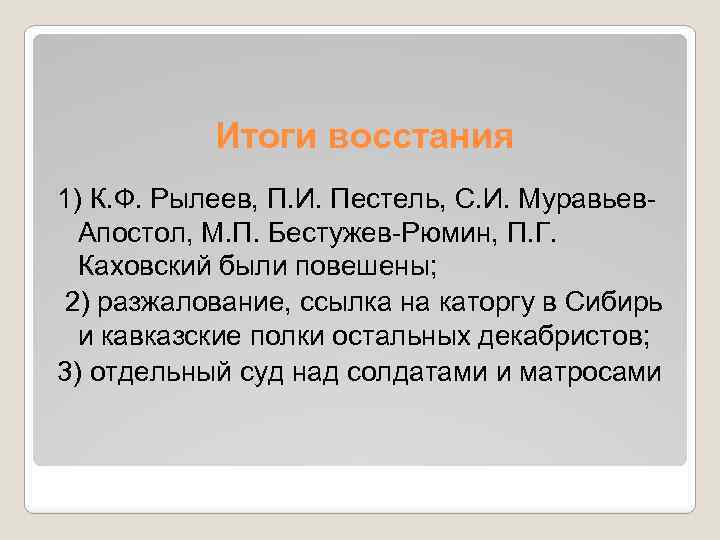 Итоги восстания

1) К.Ф. Рылеев, П.И. Пестель, С.И. Муравьев-Апостол, М.П. Бестужев-Рюмин, П.Г. Каховский были повешены;

2) разжалование, ссылка на каторгу в Сибирь и кавказские полки остальных декабристов;

3) отдельный суд над солдатами и матросами